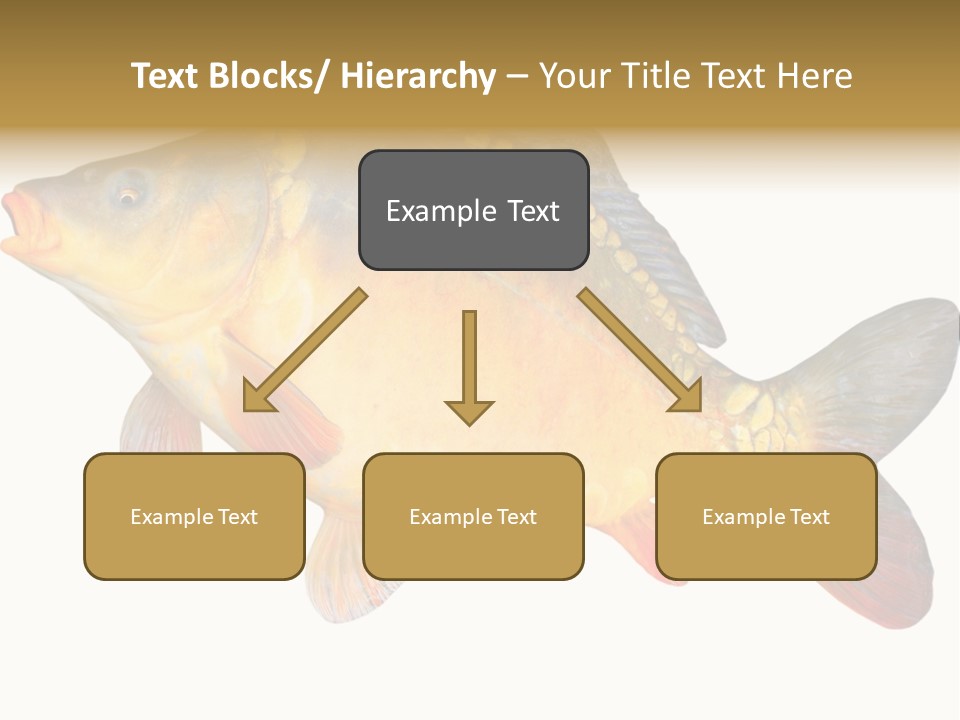 Text Blocks/ Hierarchy – Your Title Text Here

Example Text

Example Text

Example Text

Example Text